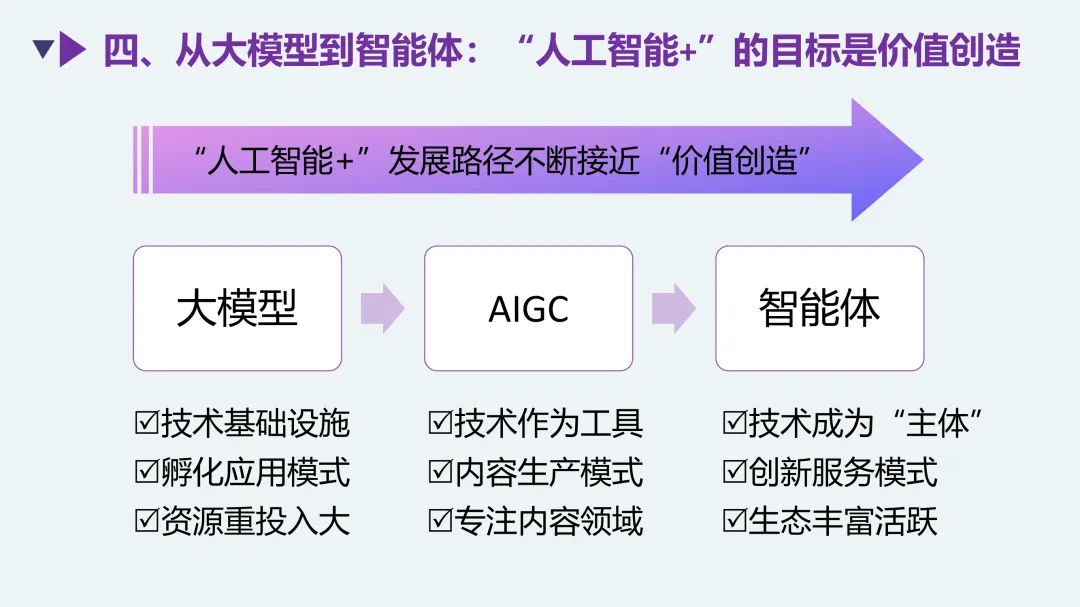 四、从大模型到智能体：“人工智能+”的目标是价值创造

“人工智能+”发展路径不断接近“价值创造”

大模型

AIGC

智能体

☑技术基础设施
☑孵化应用模式
☑资源重投入大

☑技术作为工具
☑内容生产模式
☑专注内容领域

☑技术成为“主体”
☑创新服务模式
☑生态丰富活跃